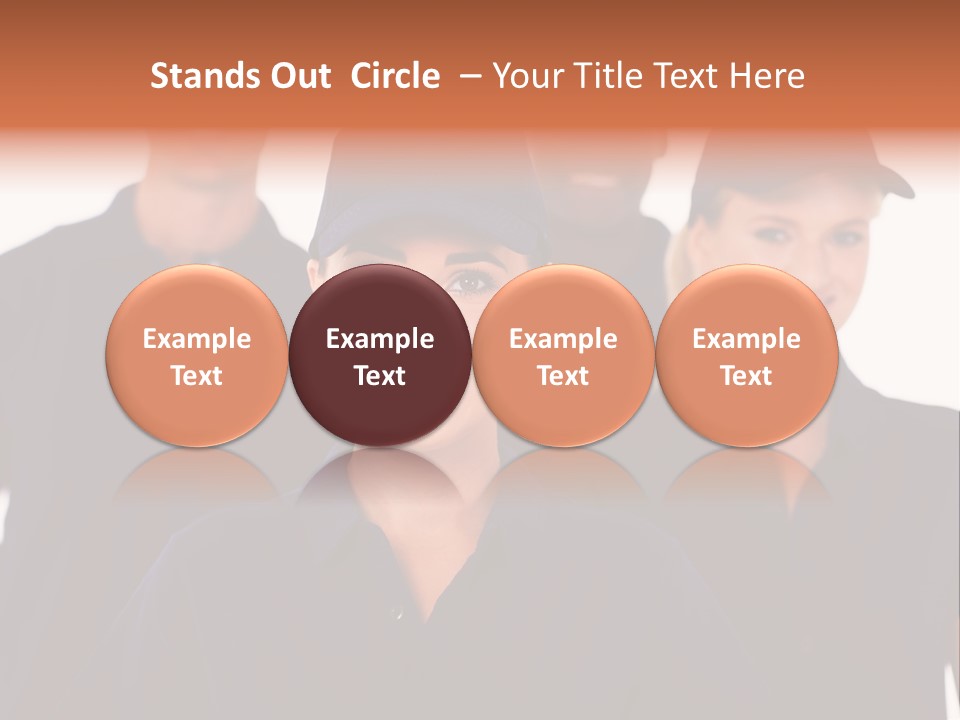 Stands Out Circle – Your Title Text Here

Example Text

Example Text

Example Text

Example Text